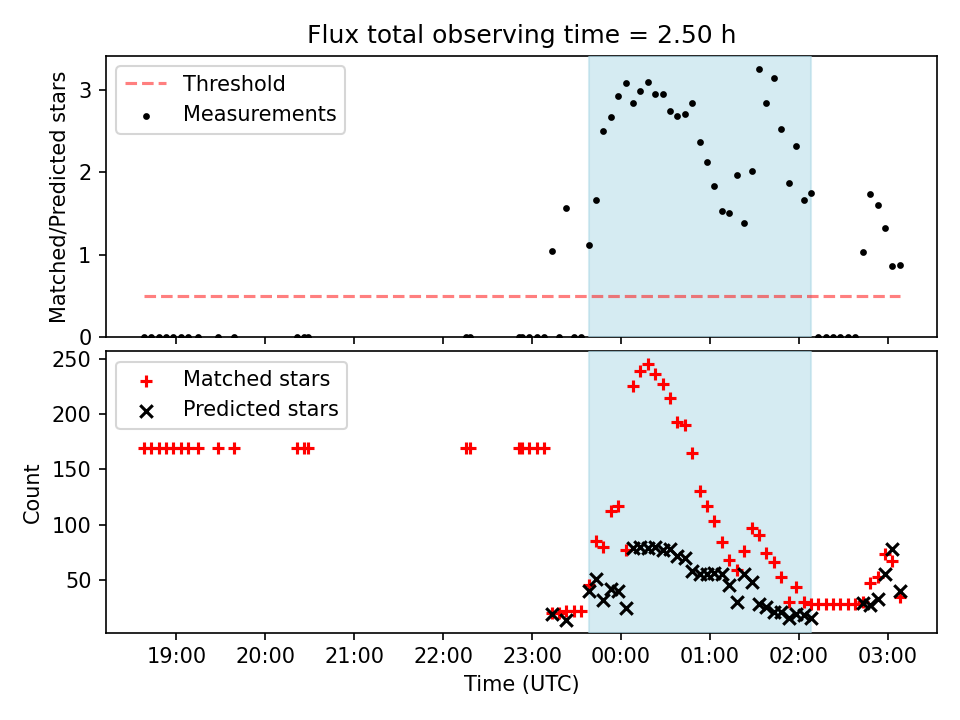 Flux total observing time = 2.50 h

Threshold
Measurements

Matched/Predicted stars

3
2
1
0

Matched stars
Predicted stars

Count

250
200
150
100
50

19:00 20:00 21:00 22:00 23:00 00:00 01:00 02:00 03:00

Time (UTC)